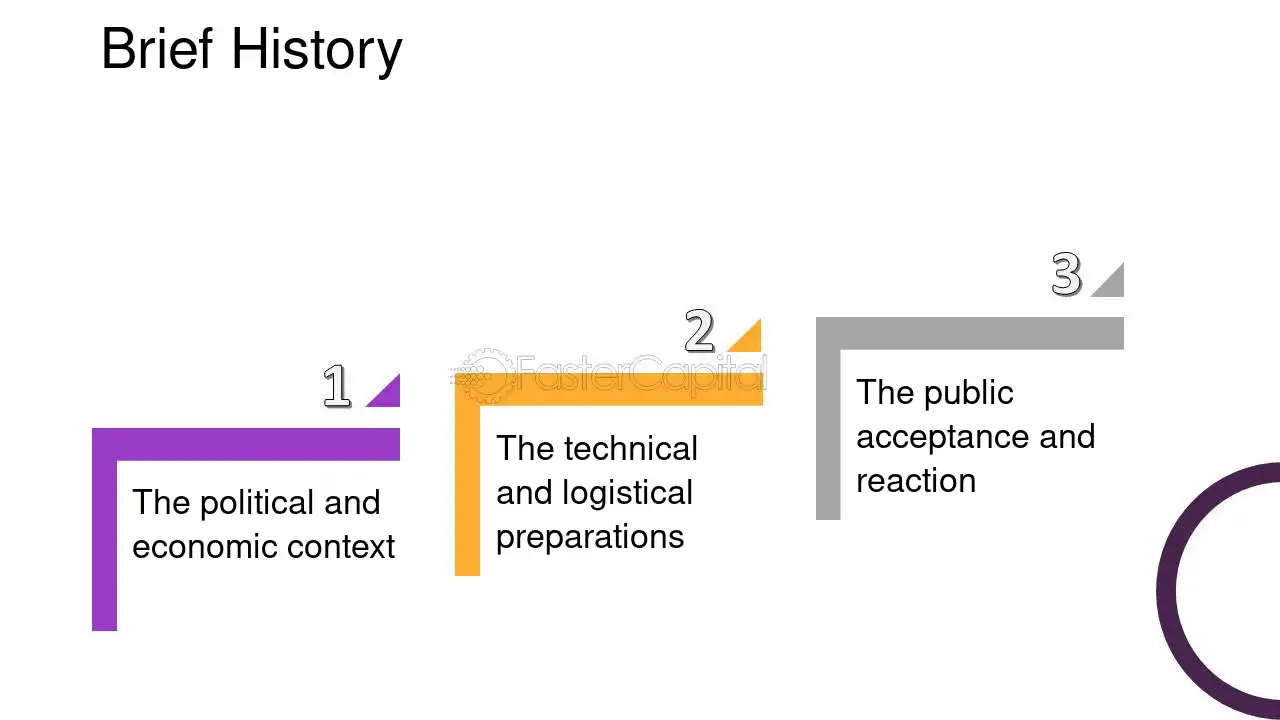 Brief History

1

The political and economic context

2

The technical and logistical preparations

3

The public acceptance and reaction

FasterCapital